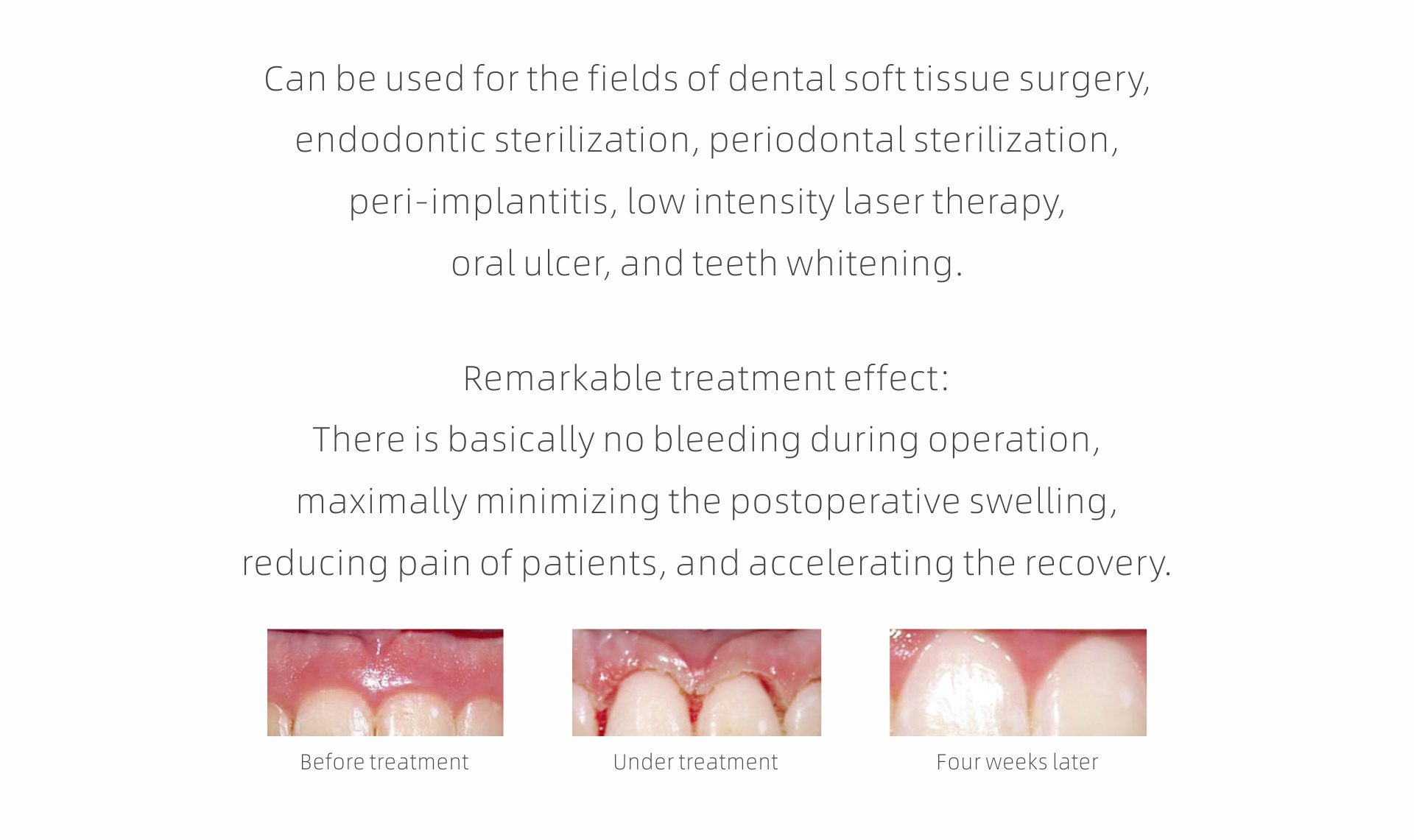 Can be used for the fields of dental soft tissue surgery, endodontic sterilization, periodontal sterilization, peri-implantitis, low intensity laser therapy, oral ulcer, and teeth whitening.

Remarkable treatment effect:
There is basically no bleeding during operation, maximally minimizing the postoperative swelling, reducing pain of patients, and accelerating the recovery.

Before treatment

Under treatment

Four weeks later